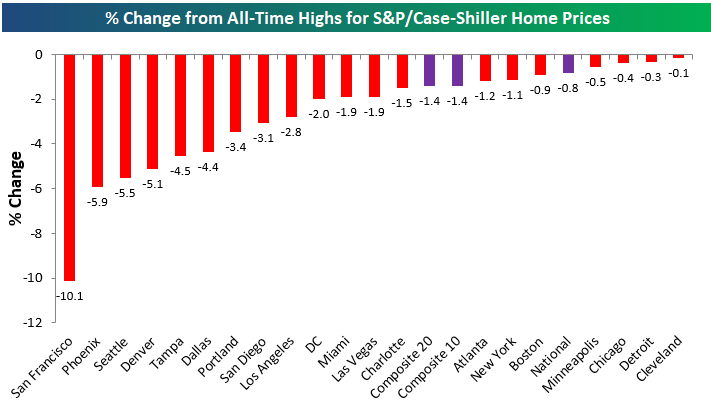 % Change from All-Time Highs for S&P/Case-Shiller Home Prices

% Change

0
-2
-4
-6
-8
-10
-12

-10.1
-5.9
-5.5
-5.1
-4.5
-4.4
-3.4
-3.1
-2.8
-2.0
-1.9
-1.9
-1.5
-1.4
-1.4
-1.2
-1.1
-0.9
-0.8
-0.5
-0.4
-0.3
-0.1

San Francisco
Phoenix
Seattle
Denver
Tampa
Dallas
Portland
San Diego
Los Angeles
DC
Miami
Las Vegas
Charlotte
Composite 20
Composite 10
Atlanta
New York
Boston
National
Minneapolis
Chicago
Detroit
Cleveland